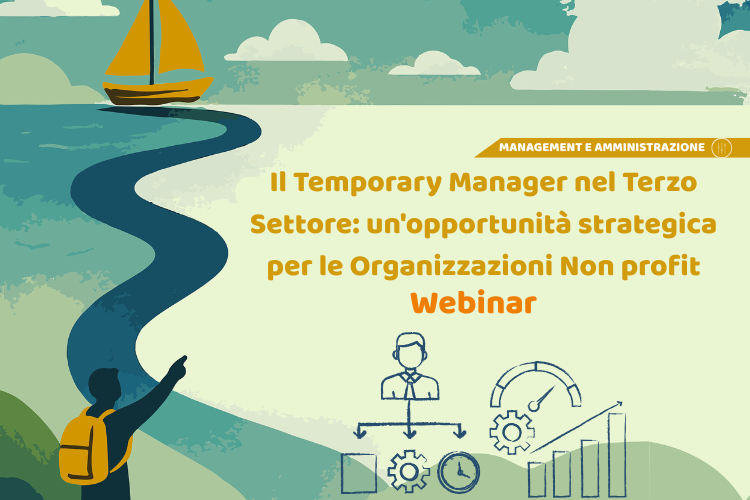 MANAGEMENT E AMMINISTRAZIONE

Il Temporary Manager nel Terzo Settore: un'opportunità strategica per le Organizzazioni Non profit

Webinar